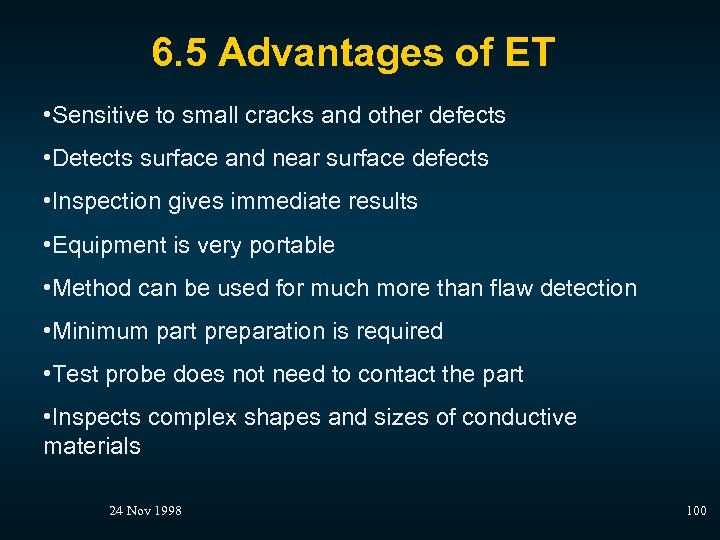 6.5 Advantages of ET

•Sensitive to small cracks and other defects

•Detects surface and near surface defects

•Inspection gives immediate results

•Equipment is very portable

•Method can be used for much more than flaw detection

•Minimum part preparation is required

•Test probe does not need to contact the part

•Inspects complex shapes and sizes of conductive materials

24 Nov 1998

100